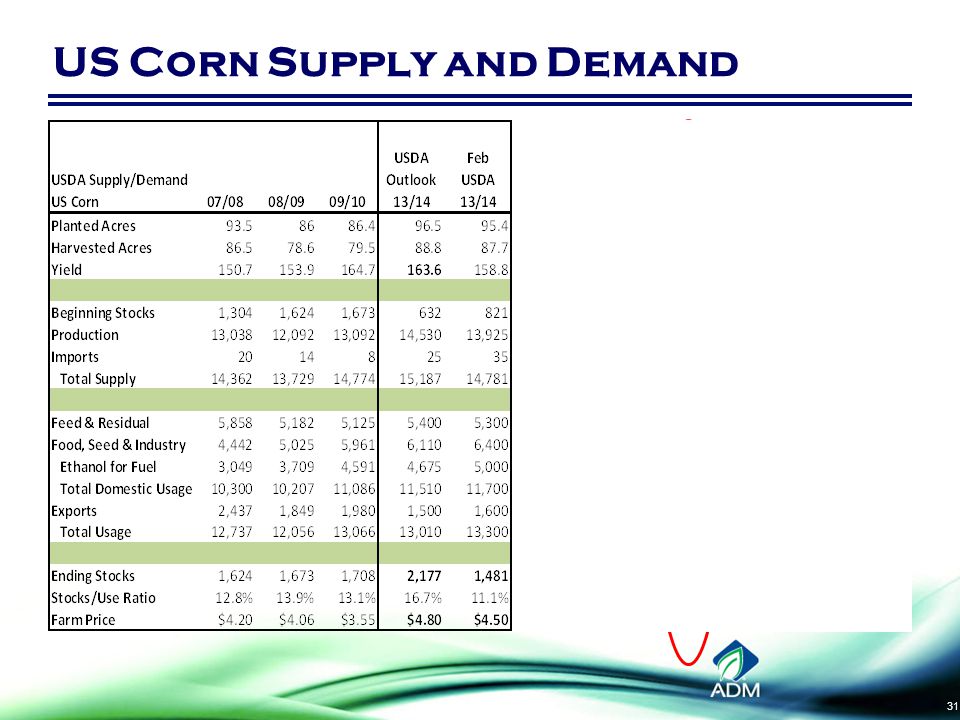 US Corn Supply and Demand

| USDA Supply/Demand US Corn | 07/08 | 08/09 | 09/10 | USDA Outlook 13/14 | Feb USDA 13/14 |
|---|---|---|---|---|---|
| Planted Acres | 93.5 | 86 | 86.4 | 96.5 | 95.4 |
| Harvested Acres | 86.5 | 78.6 | 79.5 | 88.8 | 87.7 |
| Yield | 150.7 | 153.9 | 164.7 | 163.6 | 158.8 |
| | | | | | |
| Beginning Stocks | 1,304 | 1,624 | 1,673 | 632 | 821 |
| Production | 13,038 | 12,092 | 13,092 | 14,530 | 13,925 |
| Imports | 20 | 14 | 8 | 25 | 35 |
| Total Supply | 14,362 | 13,729 | 14,774 | 15,187 | 14,781 |
| | | | | | |
| Feed & Residual | 5,858 | 5,182 | 5,125 | 5,400 | 5,300 |
| Food, Seed & Industry | 4,442 | 5,025 | 5,961 | 6,110 | 6,400 |
| Ethanol for Fuel | 3,049 | 3,709 | 4,591 | 4,675 | 5,000 |
| Total Domestic Usage | 10,300 | 10,207 | 11,086 | 11,510 | 11,700 |
| Exports | 2,437 | 1,849 | 1,980 | 1,500 | 1,600 |
| Total Usage | 12,737 | 12,056 | 13,066 | 13,010 | 13,300 |
| | | | | | |
| Ending Stocks | 1,624 | 1,673 | 1,708 | 2,177 | 1,481 |
| Stocks/Use Ratio | 12.8% | 13.9% | 13.1% | 16.7% | 11.1% |
| Farm Price | $4.20 | $4.06 | $3.55 | $4.80 | $4.50 |

ADM

31